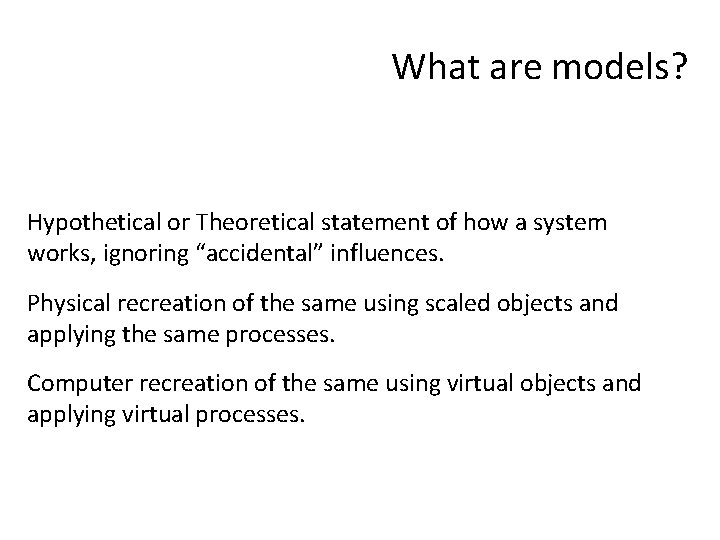 What are models?

Hypothetical or Theoretical statement of how a system works, ignoring “accidental” influences.

Physical recreation of the same using scaled objects and applying the same processes.

Computer recreation of the same using virtual objects and applying virtual processes.